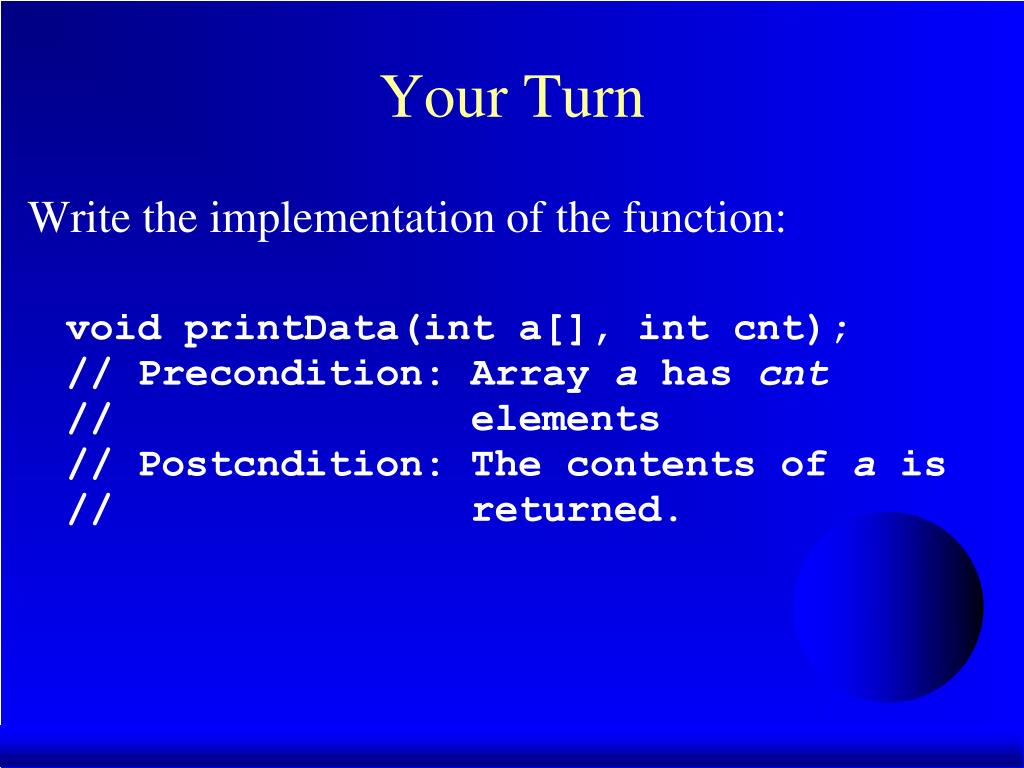 Your Turn

Write the implementation of the function:

void printData(int a[], int cnt);
// Precondition: Array a has cnt
//               elements
// Postcndition: The contents of a is
//               returned.